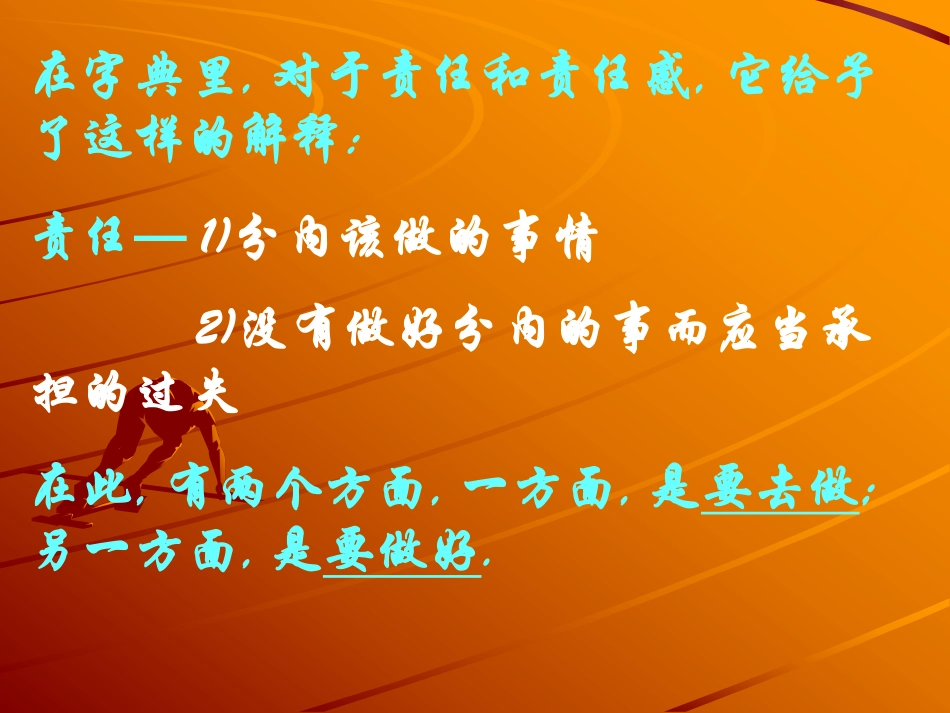 在字典里，对于责任和责任感，它给予了这样的解释：

责任——1)分内该做的事情

2)没有做好分内的事而应当承担的过失

在此，有两个方面，一方面，是要去做；另一方面，是要做好。